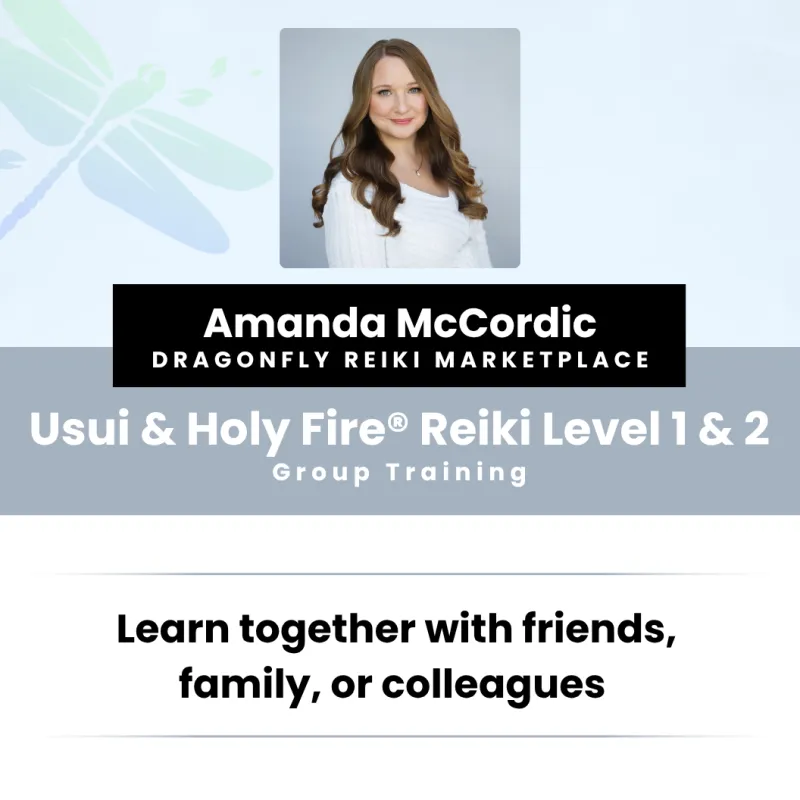 Amanda McCordic
DRAGONFLY REIKI MARKETPLACE

Usui & Holy Fire® Reiki Level 1 & 2
Group Training

Learn together with friends, family, or colleagues